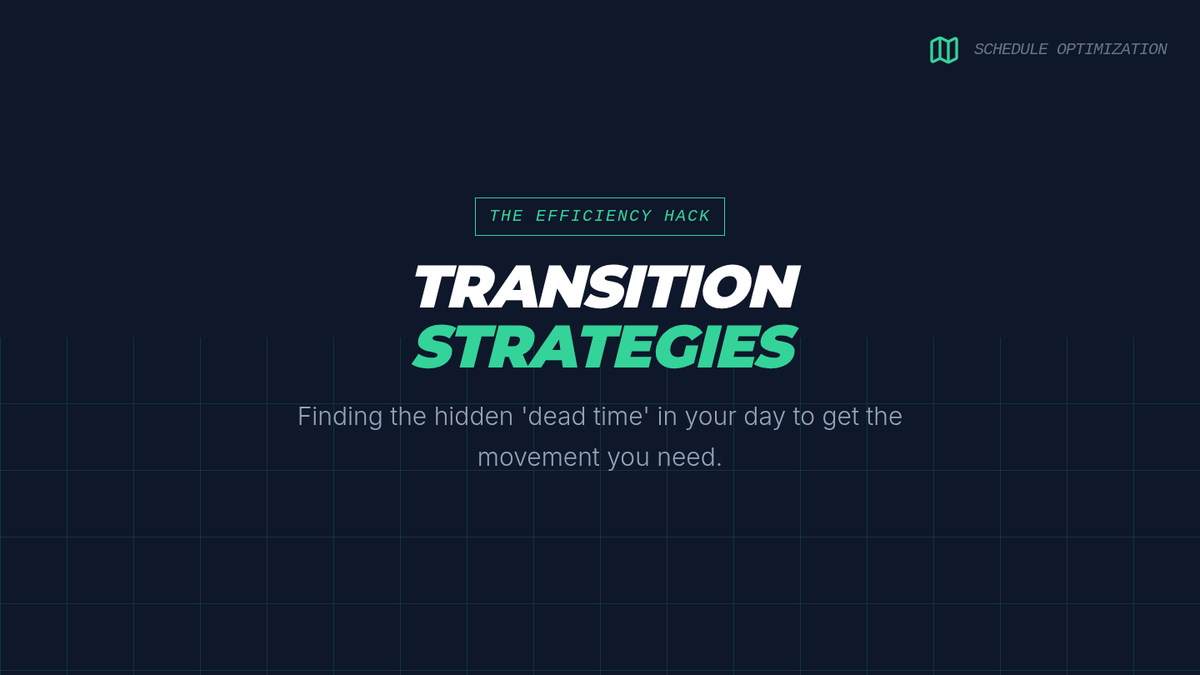 SCHEDULE OPTIMIZATION

THE EFFICIENCY HACK

TRANSITION
STRATEGIES

Finding the hidden 'dead time' in your day to get the movement you need.